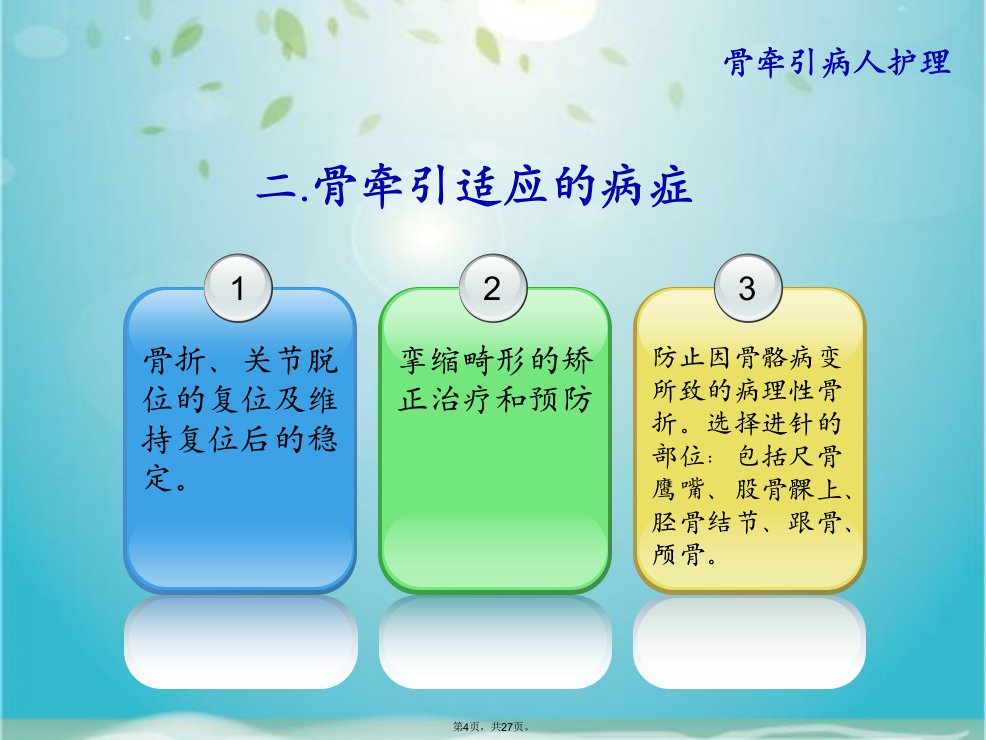 骨牵引病人护理

二.骨牵引适应的病症

1

骨折、关节脱位的复位及维持复位后的稳定。

2

挛缩畸形的矫正治疗和预防

3

防止因骨骼病变所致的病理性骨折。选择进针的部位：包括尺骨鹰嘴、股骨髁上、胫骨结节、跟骨、颅骨。

第4页，共27页。